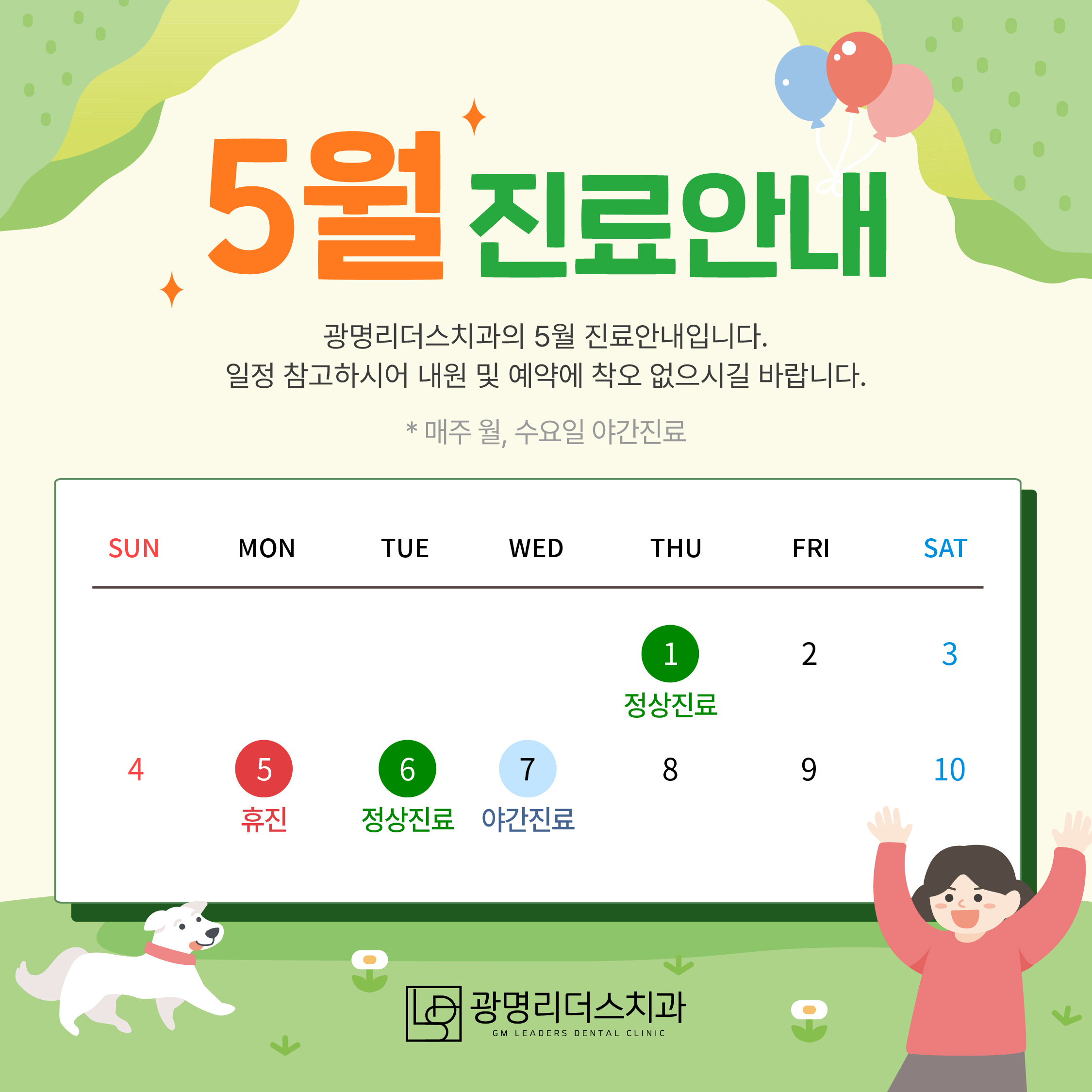 5월 진료안내

광명리더스치과의 5월 진료안내입니다.
일정 참고하시어 내원 및 예약에 착오 없으시길 바랍니다.

* 매주 월, 수요일 야간진료

| SUN | MON | TUE | WED | THU | FRI | SAT |
|---|---|---|---|---|---|---|
| | | | | 1 정상진료 | 2 | 3 |
| 4 | 5 휴진 | 6 정상진료 | 7 야간진료 | 8 | 9 | 10 |

광명리더스치과
GM LEADERS DENTAL CLINIC